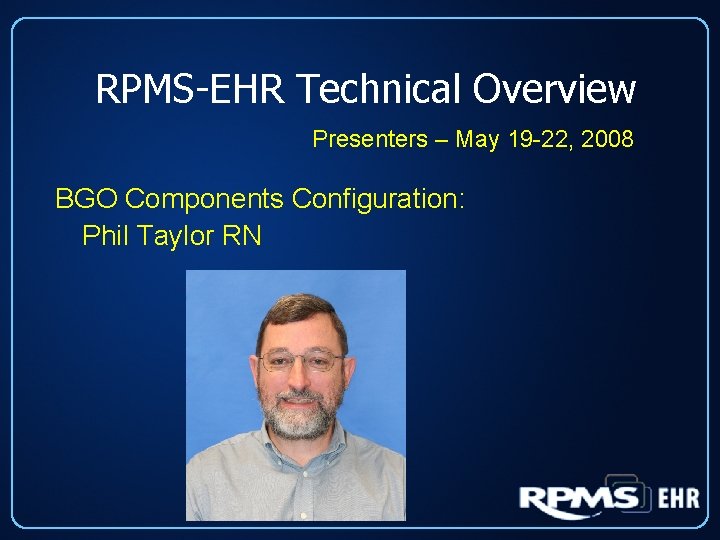 RPMS-EHR Technical Overview

Presenters – May 19-22, 2008

BGO Components Configuration:
Phil Taylor RN

RPMS EHR